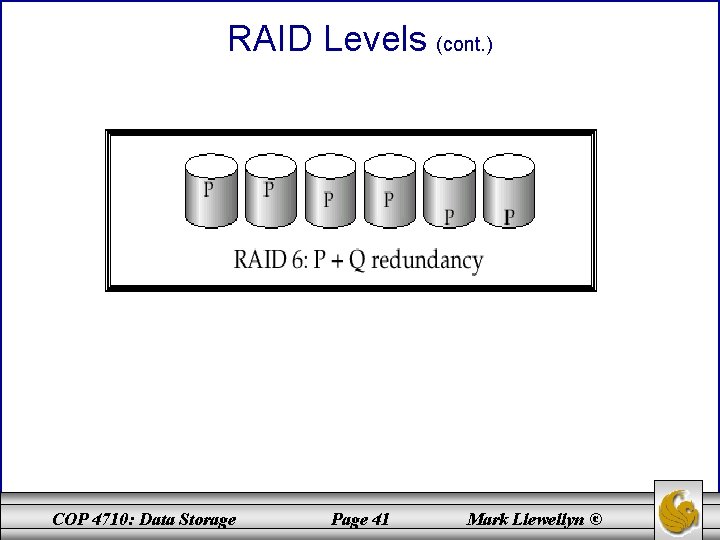 RAID Levels (cont.)

P

P

P

P

P

P

RAID 6: P + Q redundancy

COP 4710: Data Storage

Page 41

Mark Llewellyn ©